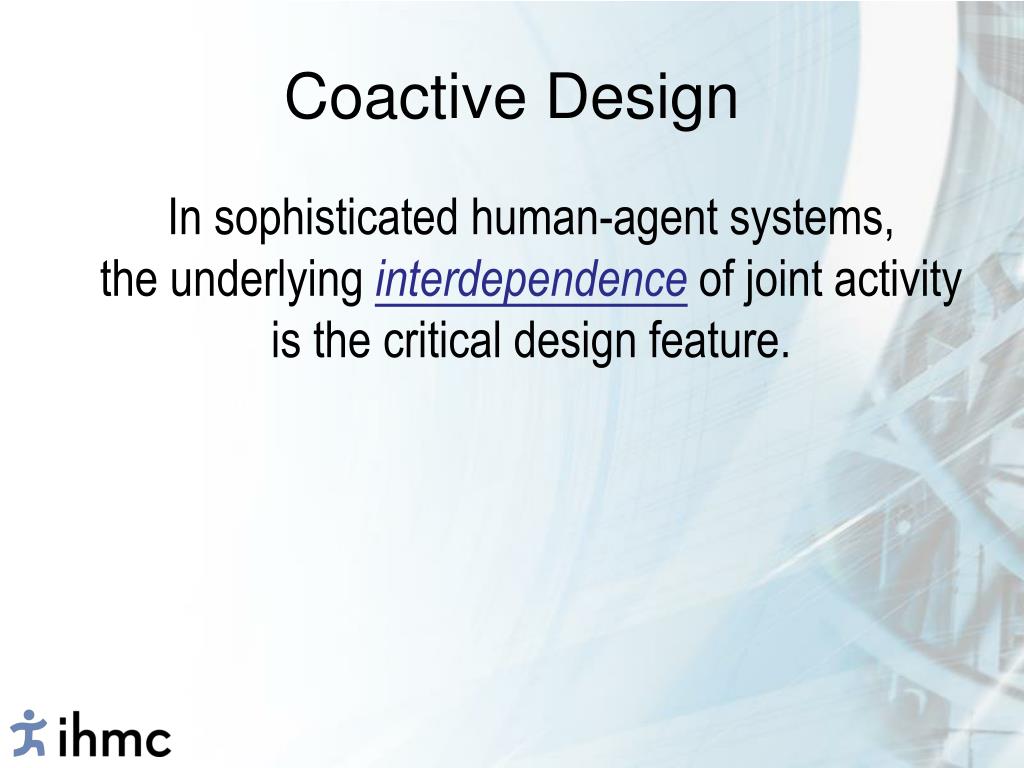 Coactive Design

In sophisticated human-agent systems, the underlying interdependence of joint activity is the critical design feature.

ihmc